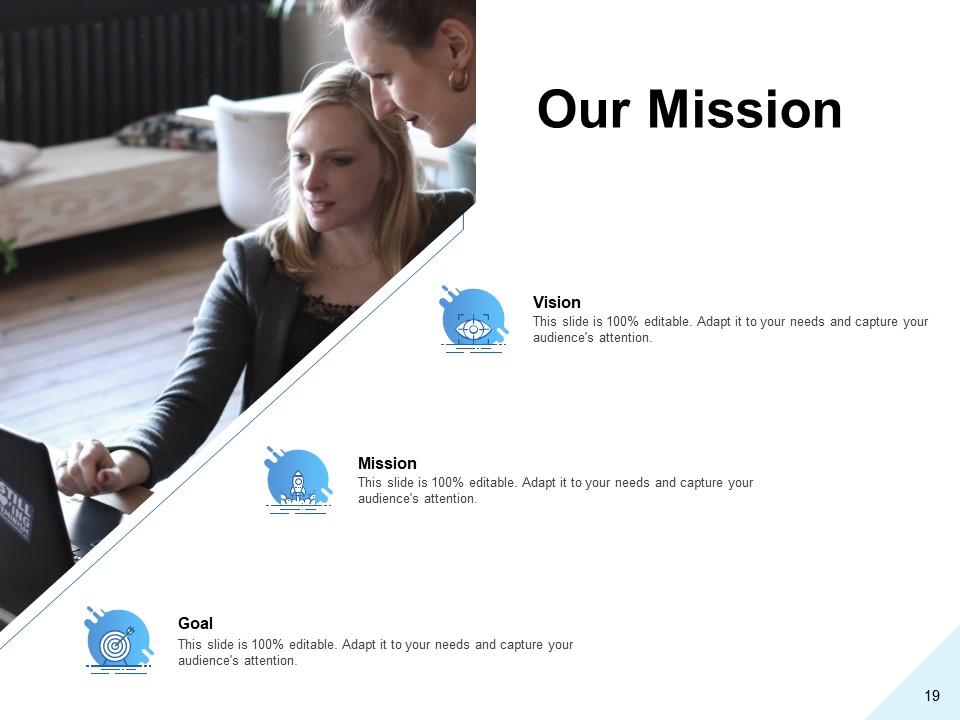 Our Mission

Vision
This slide is 100% editable. Adapt it to your needs and capture your audience's attention.

Mission
This slide is 100% editable. Adapt it to your needs and capture your audience's attention.

Goal
This slide is 100% editable. Adapt it to your needs and capture your audience's attention.

19